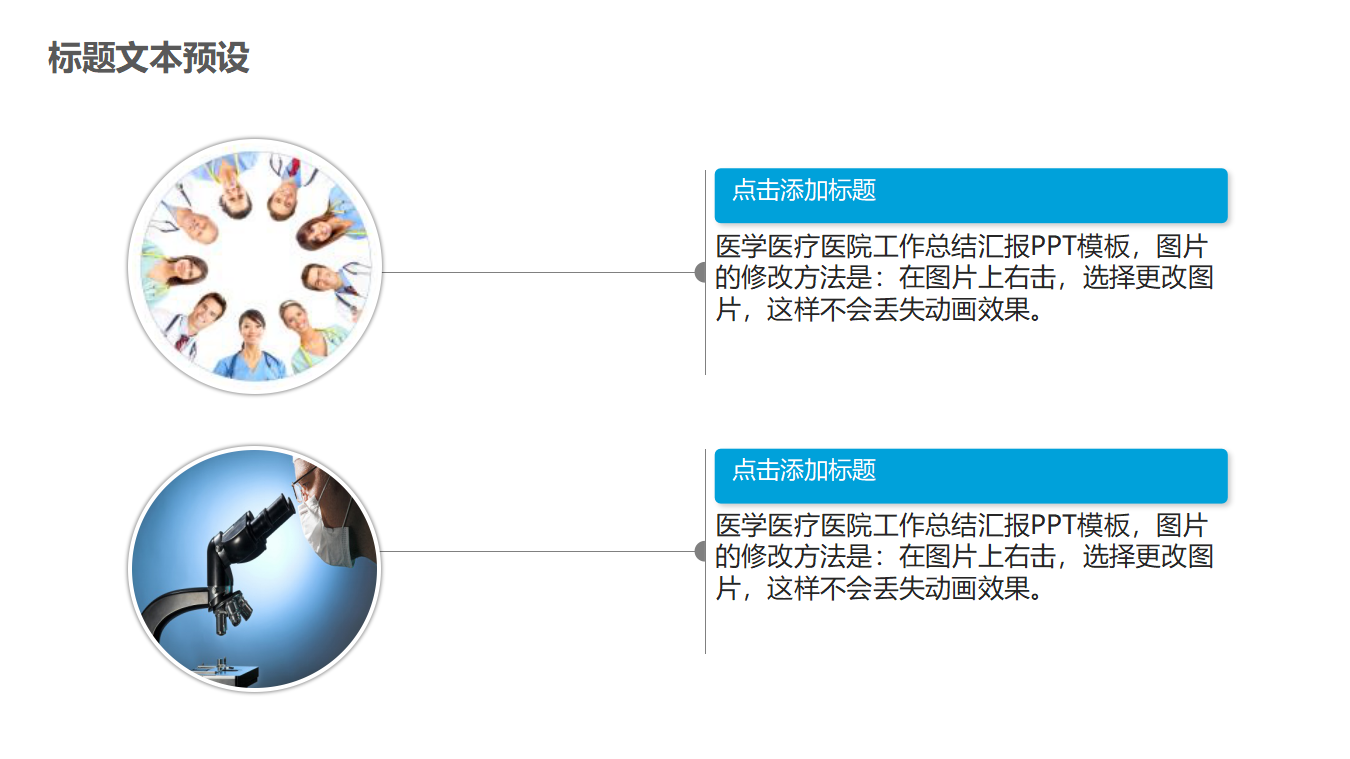 标题文本预设

点击添加标题

医学医疗医院工作总结汇报PPT模板，图片的修改方法是：在图片上右击，选择更改图片，这样不会丢失动画效果。

点击添加标题

医学医疗医院工作总结汇报PPT模板，图片的修改方法是：在图片上右击，选择更改图片，这样不会丢失动画效果。